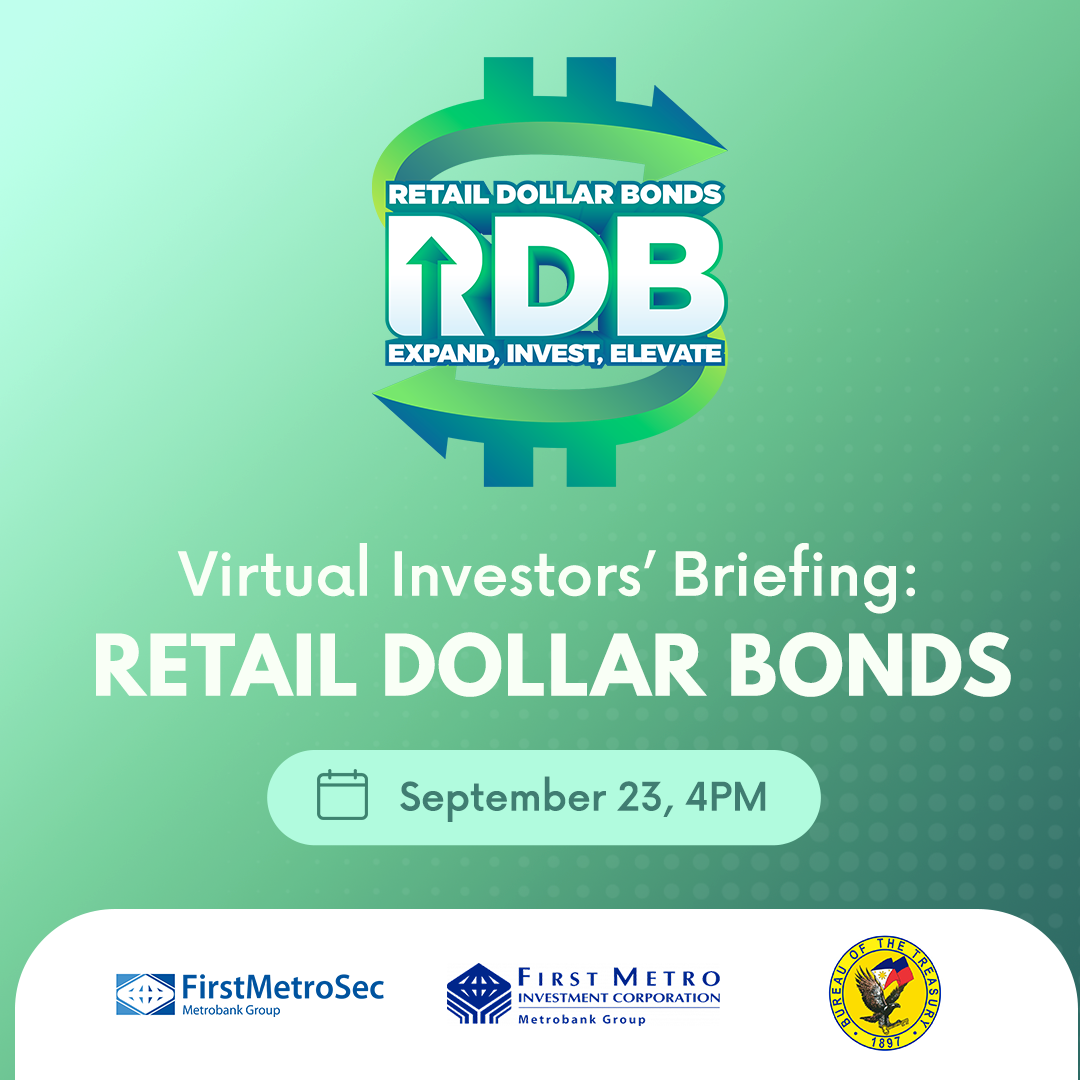 RETAIL DOLLAR BONDS
RDB
EXPAND, INVEST, ELEVATE

Virtual Investors' Briefing:
RETAIL DOLLAR BONDS

September 23, 4PM

FirstMetroSec
Metrobank Group

FIRST METRO
INVESTMENT CORPORATION
Metrobank Group

BUREAU OF THE TREASURY
1897